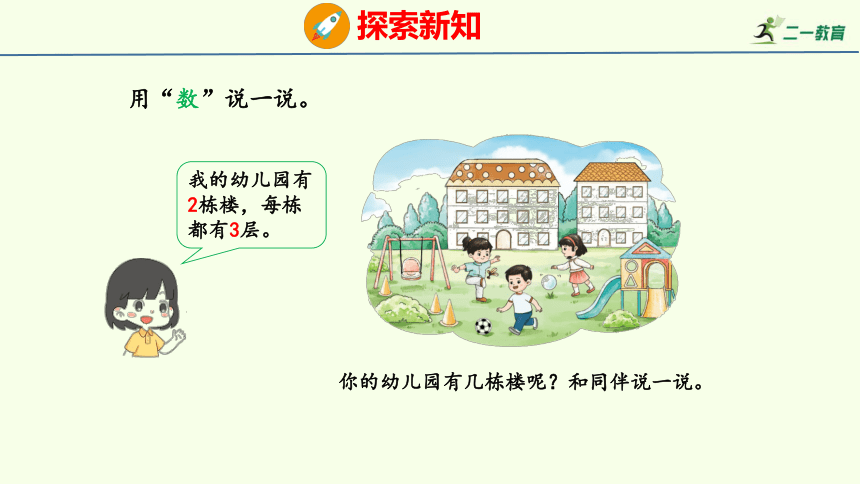 探索新知

二一教育

用“数”说一说。

我的幼儿园有2栋楼，每栋都有3层。

你的幼儿园有几栋楼呢？和同伴说一说。